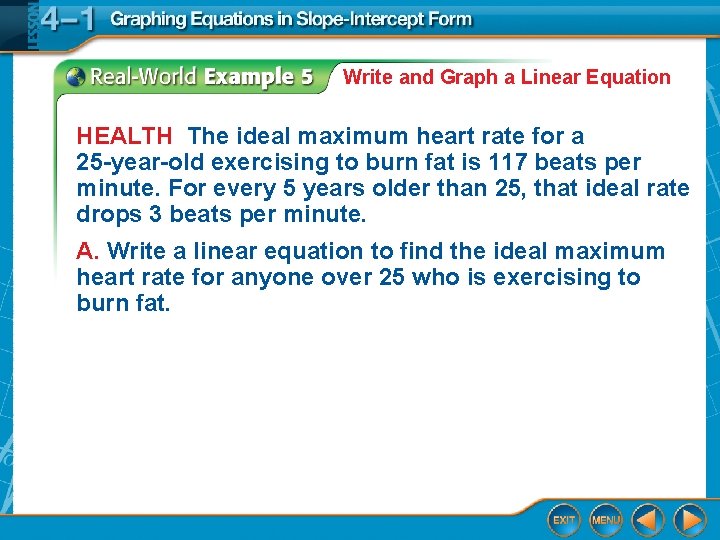 LESSON 4–1 Graphing Equations in Slope-Intercept Form

Real-World Example 5 Write and Graph a Linear Equation

HEALTH The ideal maximum heart rate for a 25-year-old exercising to burn fat is 117 beats per minute. For every 5 years older than 25, that ideal rate drops 3 beats per minute.

A. Write a linear equation to find the ideal maximum heart rate for anyone over 25 who is exercising to burn fat.

EXIT MENU